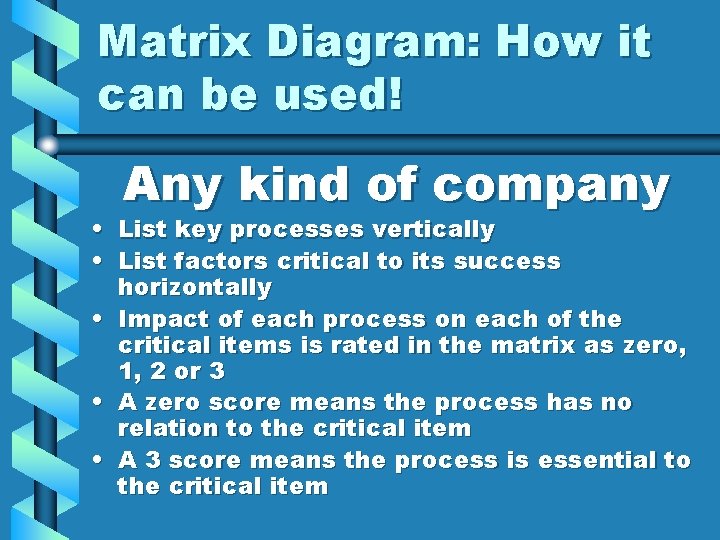 Matrix Diagram: How it can be used!

Any kind of company

• List key processes vertically
• List factors critical to its success horizontally
• Impact of each process on each of the critical items is rated in the matrix as zero, 1, 2 or 3
• A zero score means the process has no relation to the critical item
• A 3 score means the process is essential to the critical item